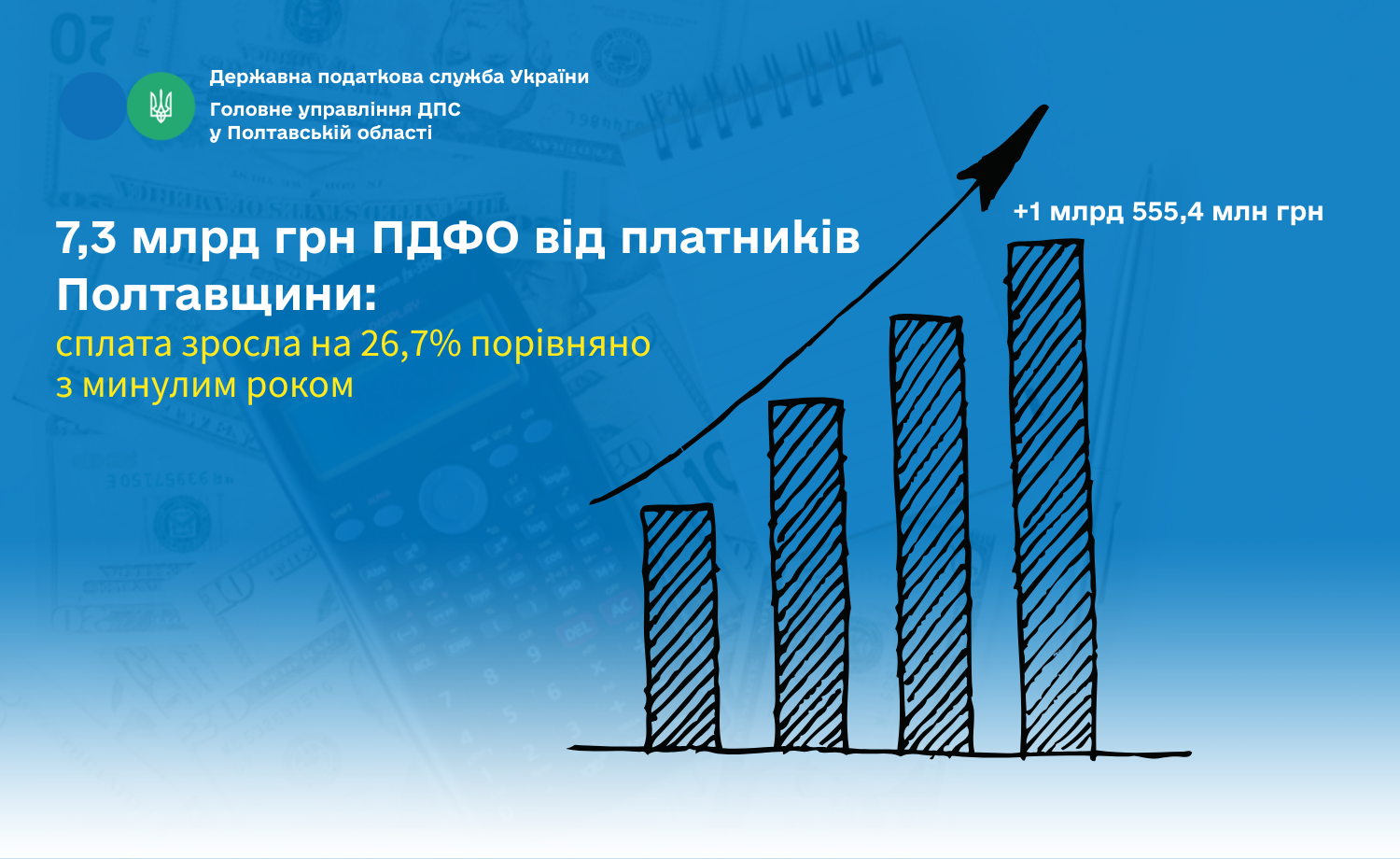 Державна податкова служба України
Головне управління ДПС у Полтавській області

7,3 млрд грн ПДФО від платників Полтавщини:
сплата зросла на 26,7% порівняно з минулим роком

+1 млрд 555,4 млн грн